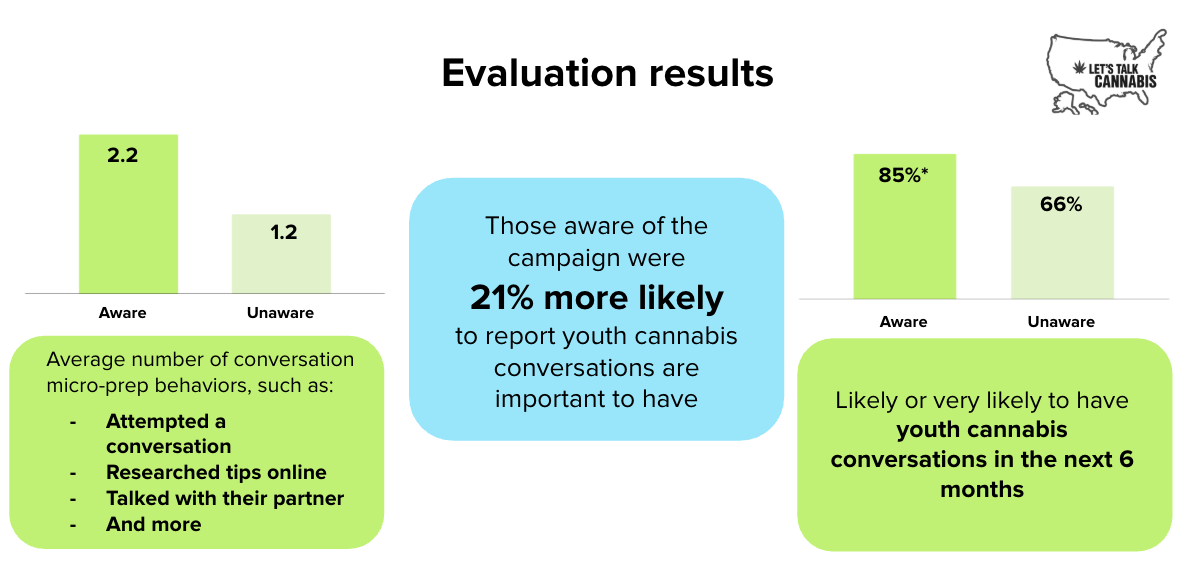 Evaluation results

LET'S TALK CANNABIS

2.2
1.2
Aware
Unaware

Average number of conversation micro-prep behaviors, such as:
- Attempted a conversation
- Researched tips online
- Talked with their partner
- And more

Those aware of the campaign were
21% more likely
to report youth cannabis conversations are important to have

85%*
66%
Aware
Unaware

Likely or very likely to have youth cannabis conversations in the next 6 months